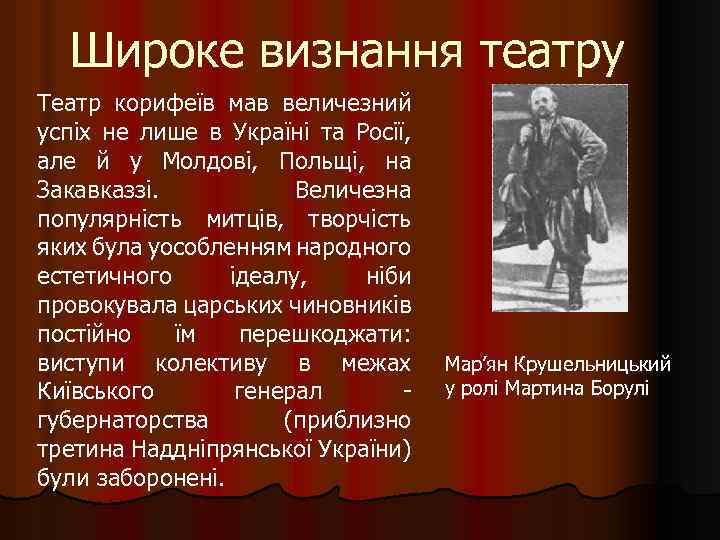 Широке визнання театру

Театр корифеїв мав величезний успіх не лише в Україні та Росії, але й у Молдові, Польщі, на Закавказзі. Величезна популярність митців, творчість яких була уособленням народного естетичного ідеалу, ніби провокувала царських чиновників постійно їм перешкоджати: виступи колективу в межах Київського генерал - губернаторства (приблизно третина Наддніпрянської України) були заборонені.

Мар’ян Крушельницький у ролі Мартина Борулі